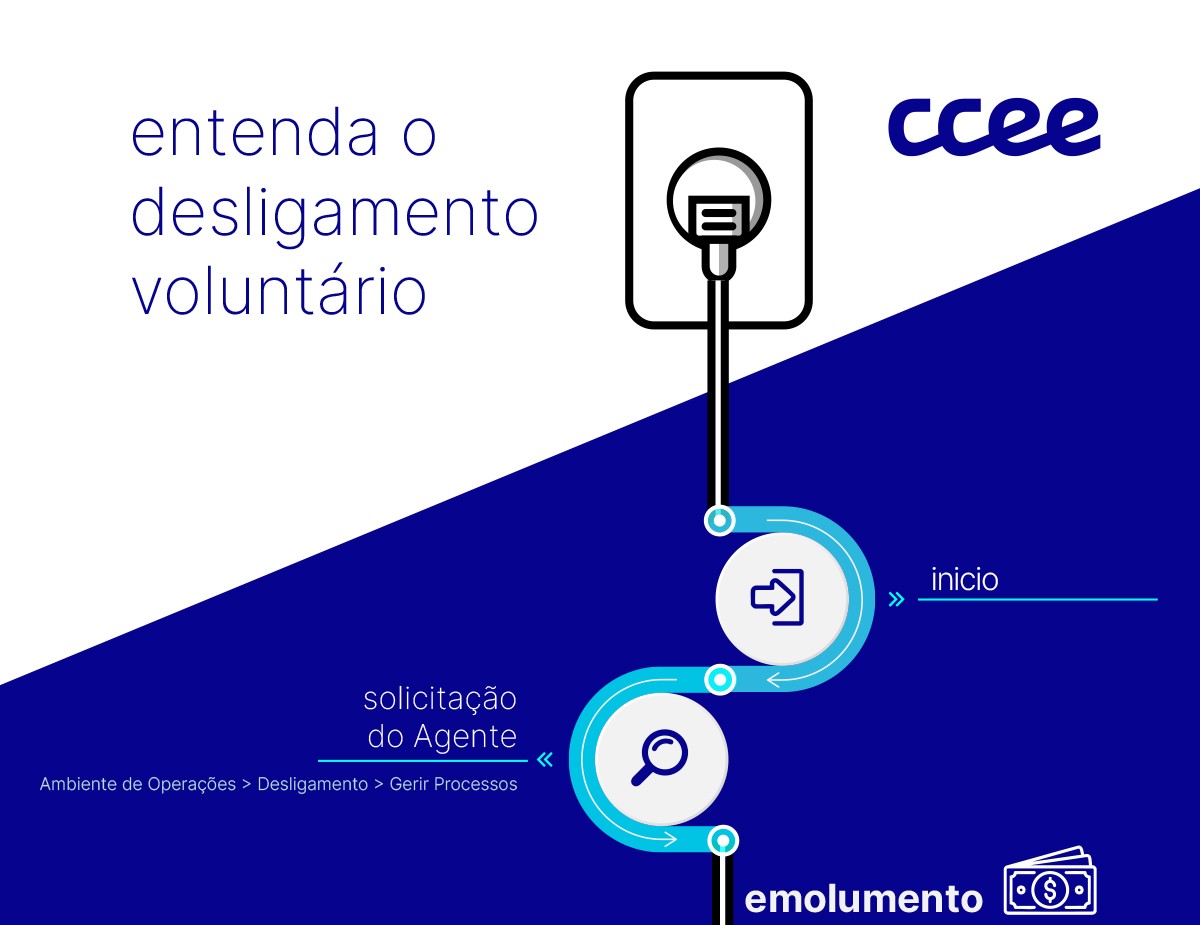 entenda o desligamento voluntário

ccee

» inicio

solicitação do Agente «

Ambiente de Operações > Desligamento > Gerir Processos

emolumento